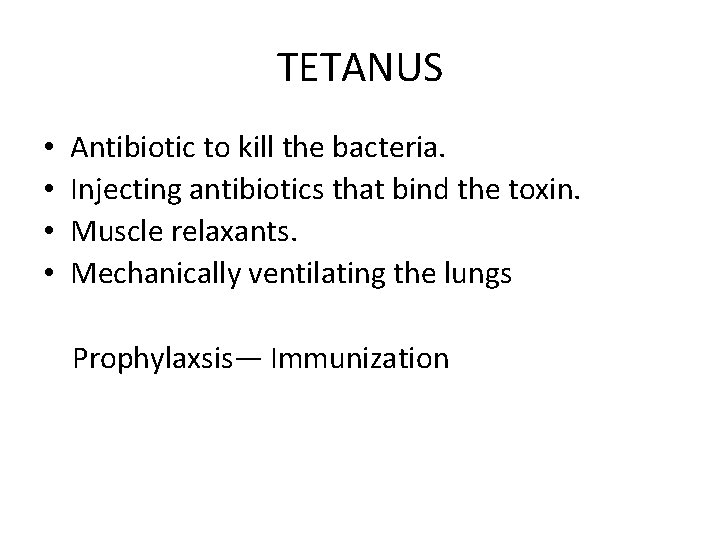 TETANUS

• Antibiotic to kill the bacteria.
• Injecting antibiotics that bind the toxin.
• Muscle relaxants.
• Mechanically ventilating the lungs

Prophylaxsis— Immunization